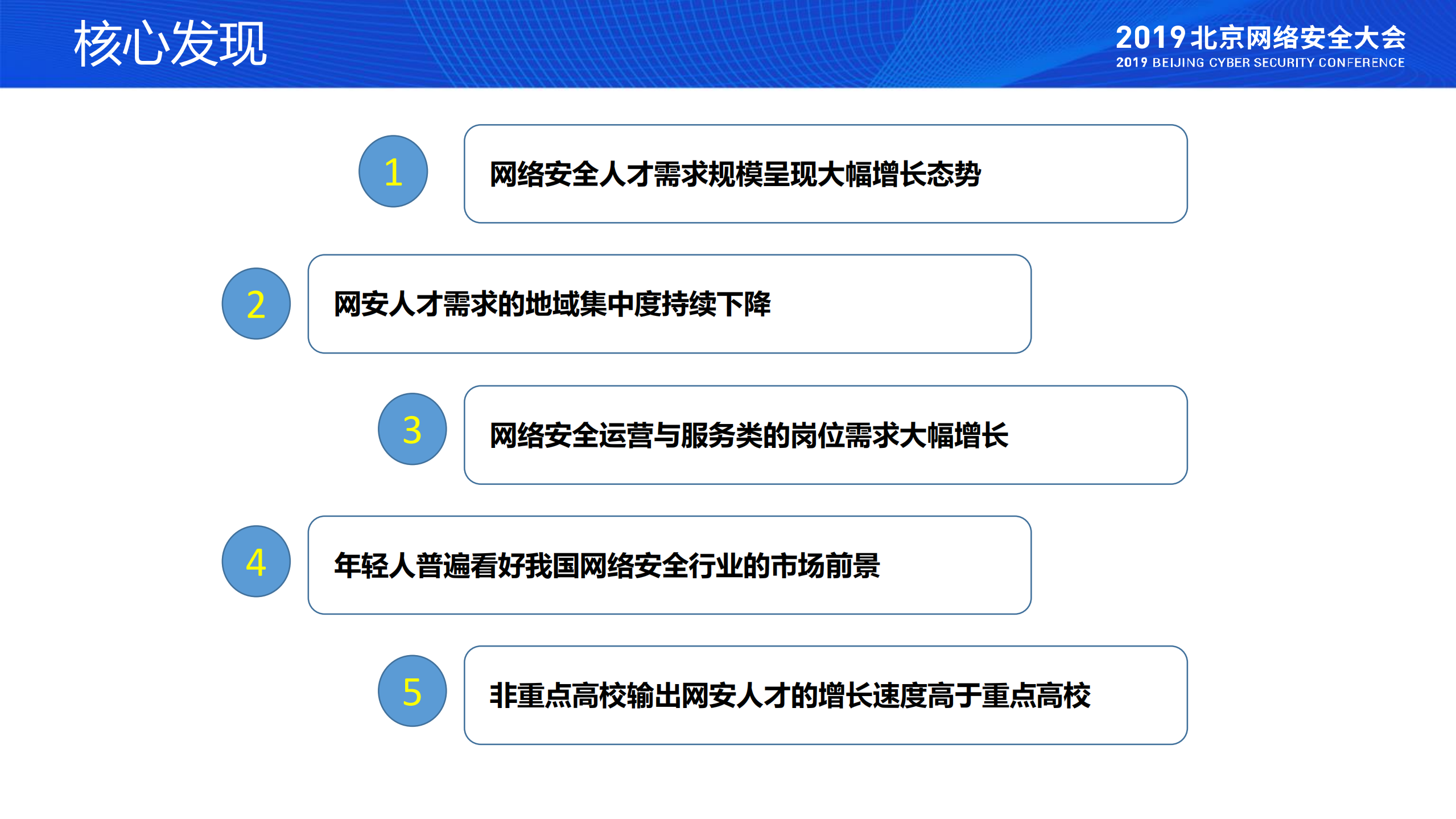 核心发现

2019北京网络安全大会
2019 BEIJING CYBER SECURITY CONFERENCE

1
网络安全人才需求规模呈现大幅增长态势

2
网安人才需求的地域集中度持续下降

3
网络安全运营与服务类的岗位需求大幅增长

4
年轻人普遍看好我国网络安全行业的市场前景

5
非重点高校输出网安人才的增长速度高于重点高校